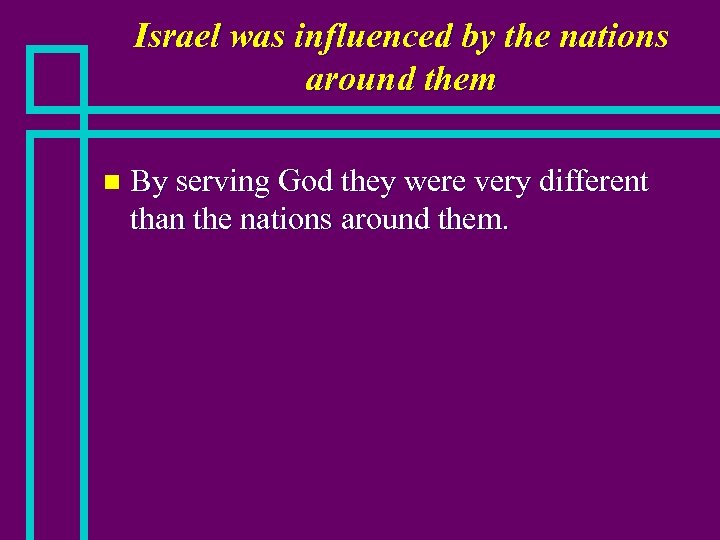 Israel was influenced by the nations around them

By serving God they were very different than the nations around them.